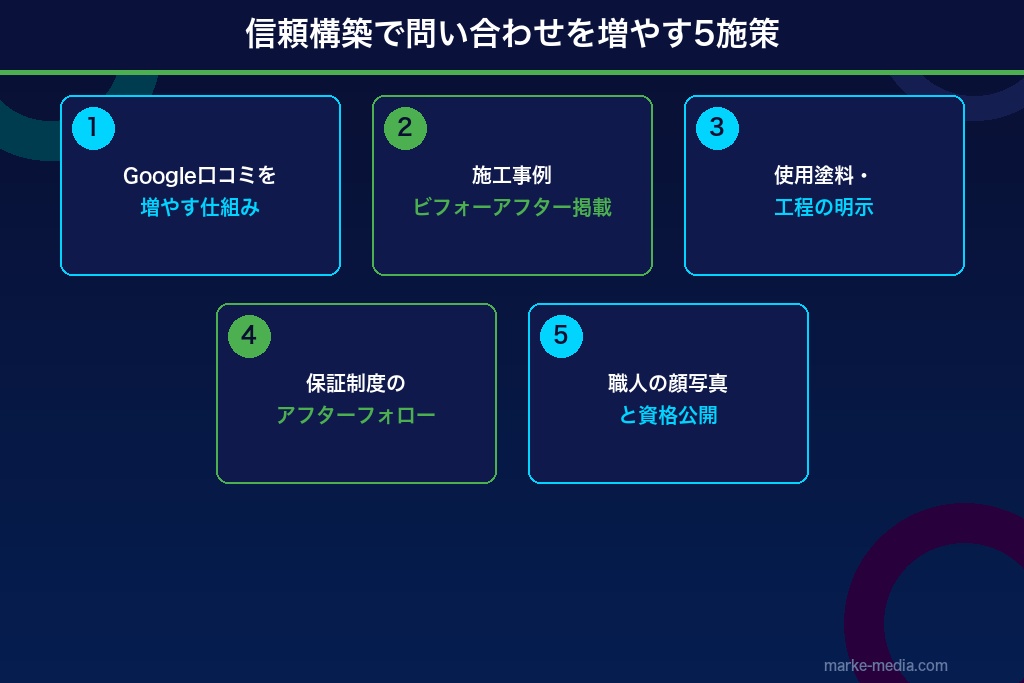 信頼構築で問い合わせを増やす5施策

1
Google口コミを
増やす仕組み

2
施工事例
ビフォーアフター掲載

3
使用塗料・
工程の明示

4
保証制度の
アフターフォロー

5
職人の顔写真
と資格公開

marke-media.com